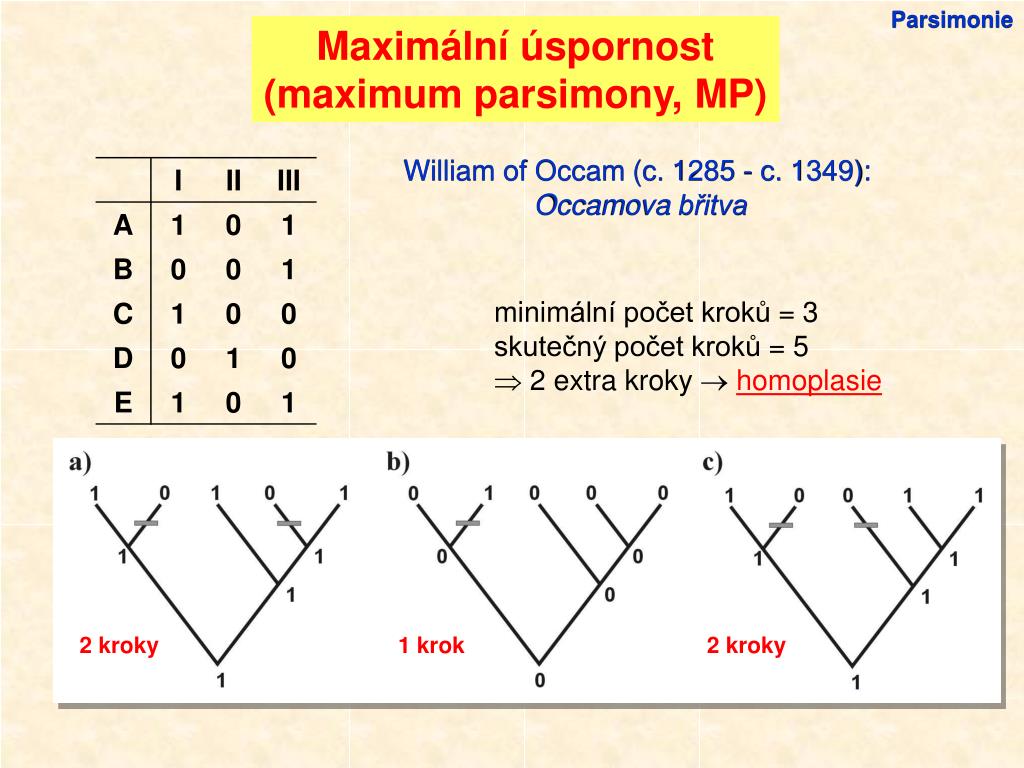 Parsimonie

Maximální úspornost (maximum parsimony, MP)

| | I | II | III |
|---|---|---|---|
| A | 1 | 0 | 1 |
| B | 0 | 0 | 1 |
| C | 1 | 0 | 0 |
| D | 0 | 1 | 0 |
| E | 1 | 0 | 1 |

William of Occam (c. 1285 - c. 1349): Occamova břitva

minimální počet kroků = 3
skutečný počet kroků = 5
$\Rightarrow$ 2 extra kroky $\rightarrow$ homoplasie

a)
1 0 1 0 1
1 1
1
1
2 kroky

b)
0 1 0 0 0
0 0
0
0
1 krok

c)
1 0 0 1 1
1 1
1
1
2 kroky